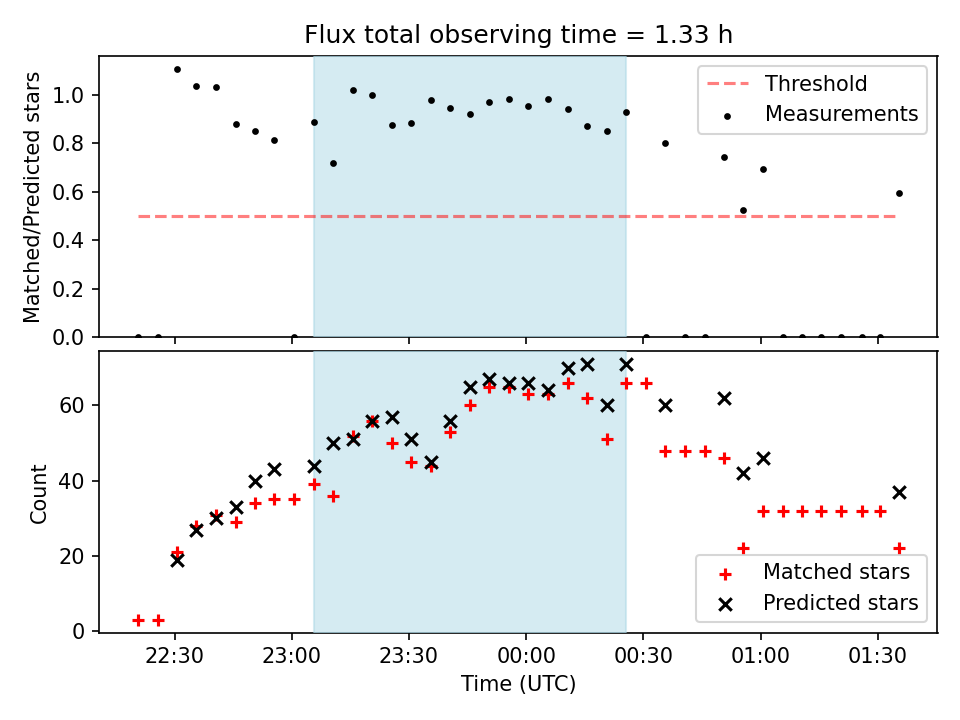 Flux total observing time = 1.33 h

Matched/Predicted stars

1.0
0.8
0.6
0.4
0.2
0.0

Threshold
Measurements

Count

60
40
20
0

Matched stars
Predicted stars

22:30
23:00
23:30
00:00
00:30
01:00
01:30

Time (UTC)